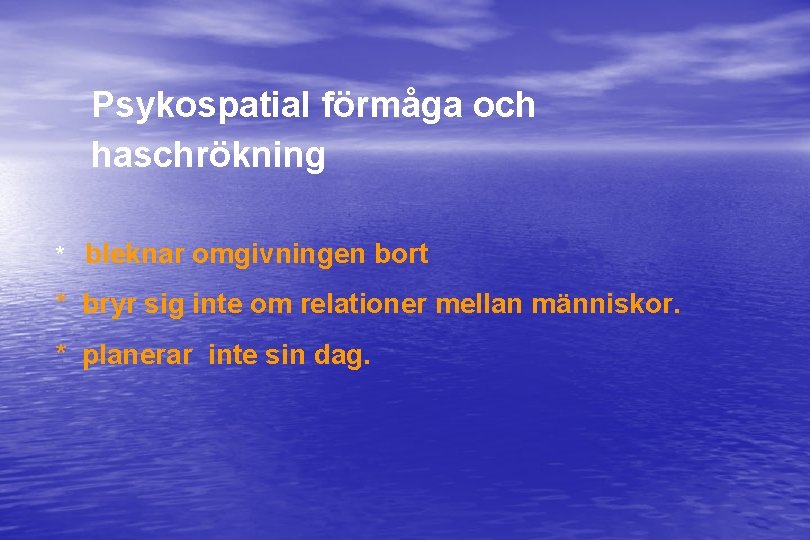 Psykospatial förmåga och haschrökning

* bleknar omgivningen bort

* bryr sig inte om relationer mellan människor.

* planerar inte sin dag.